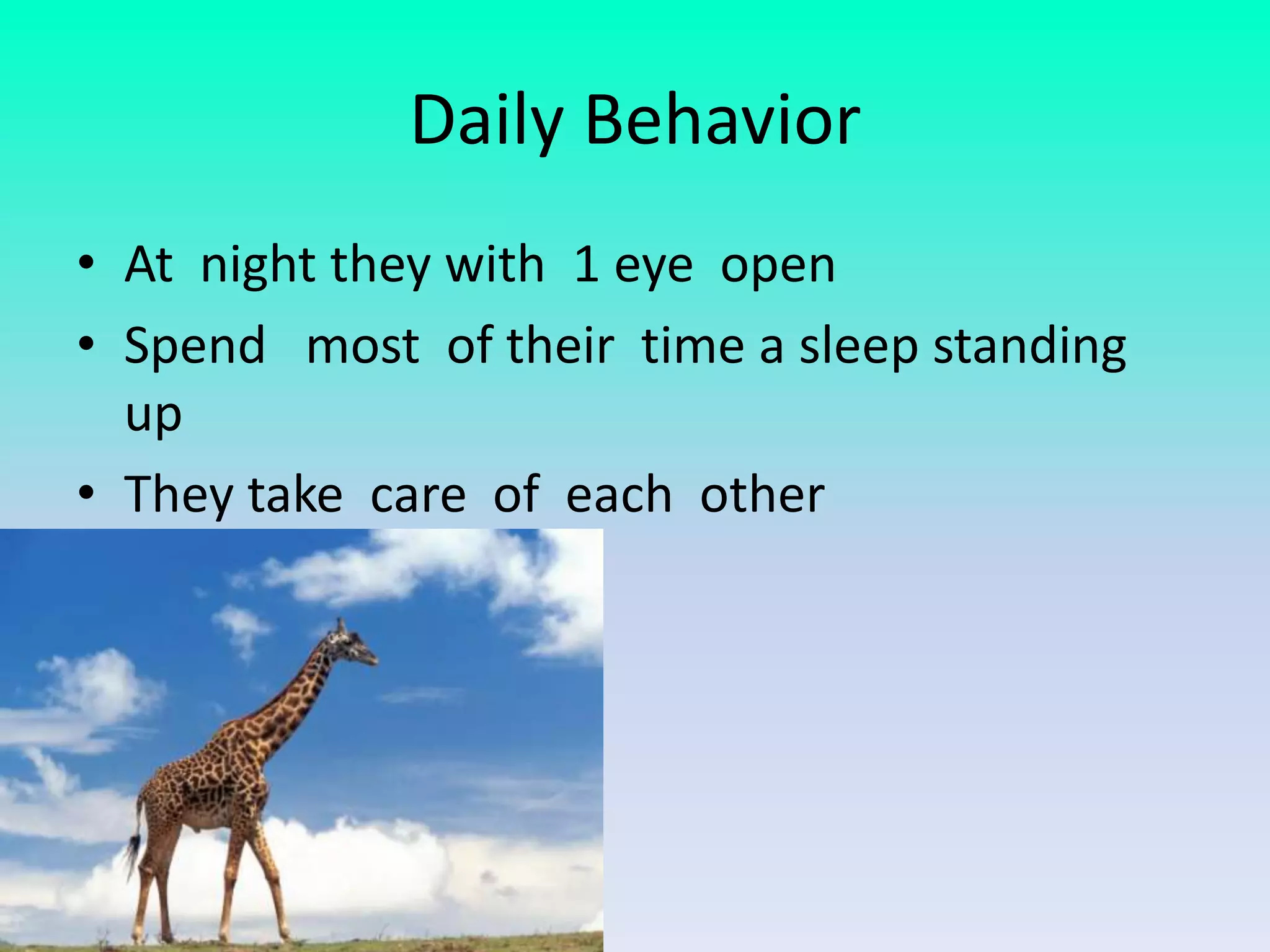 Daily Behavior

• At night they with 1 eye open
• Spend most of their time a sleep standing up
• They take care of each other